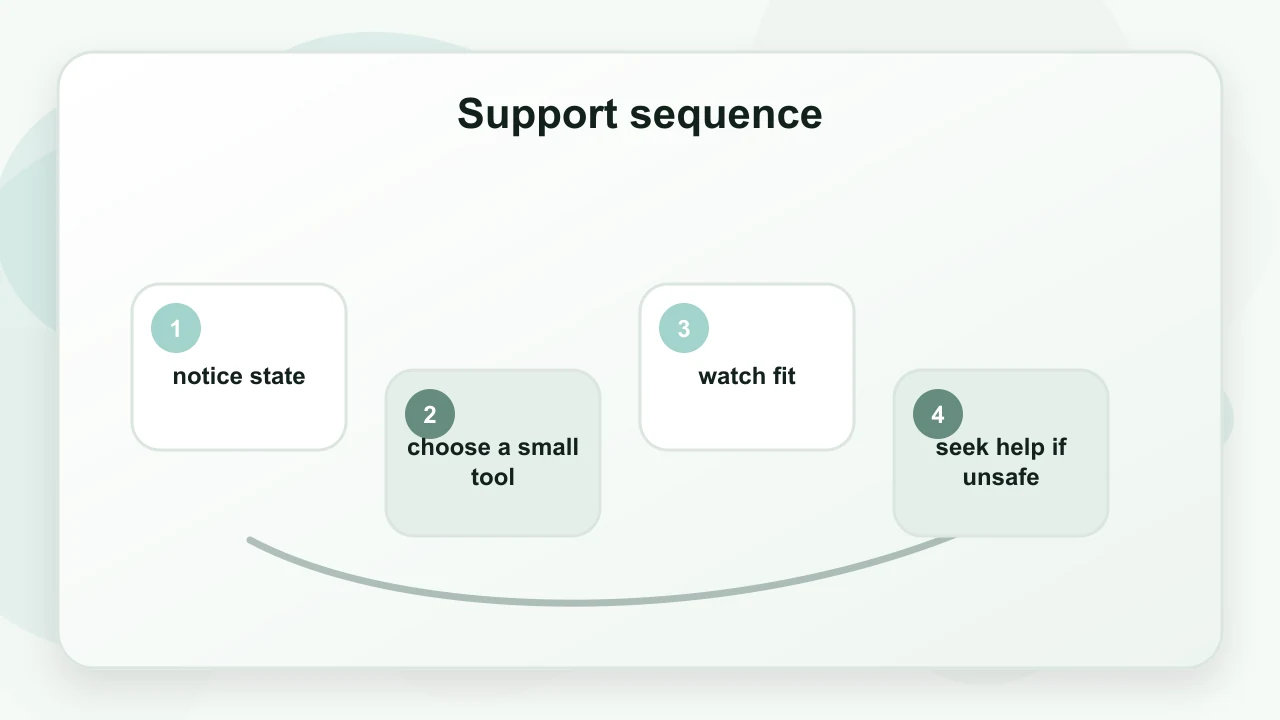 Support sequence

1
notice state

2
choose a small tool

3
watch fit

4
seek help if unsafe